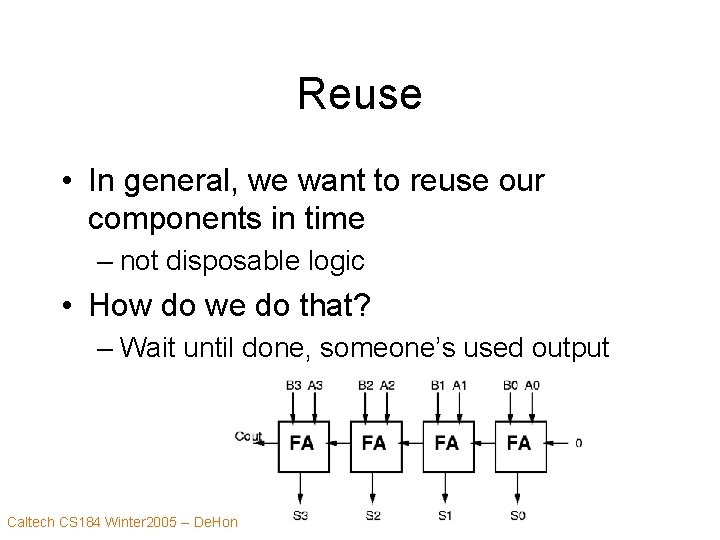 Reuse

• In general, we want to reuse our components in time
– not disposable logic

• How do we do that?
– Wait until done, someone's used output

B3 A3 B2 A2 B1 A1 B0 A0

Cout FA FA FA FA 0

S3 S2 S1 S0

Caltech CS184 Winter2005 – DeHon